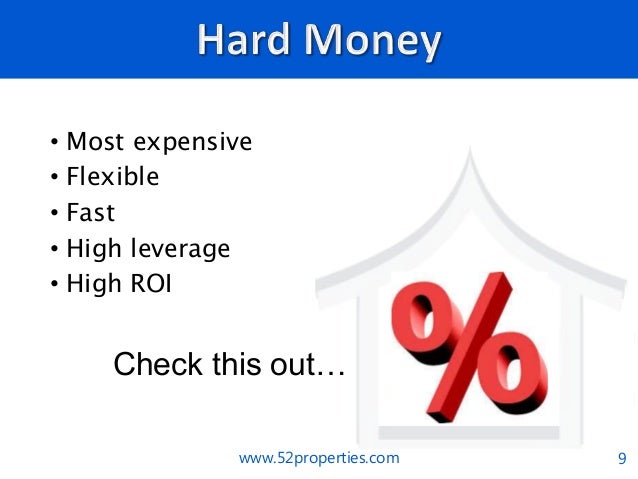 Hard Money

• Most expensive
• Flexible
• Fast
• High leverage
• High ROI

Check this out…

%

www.52properties.com

9